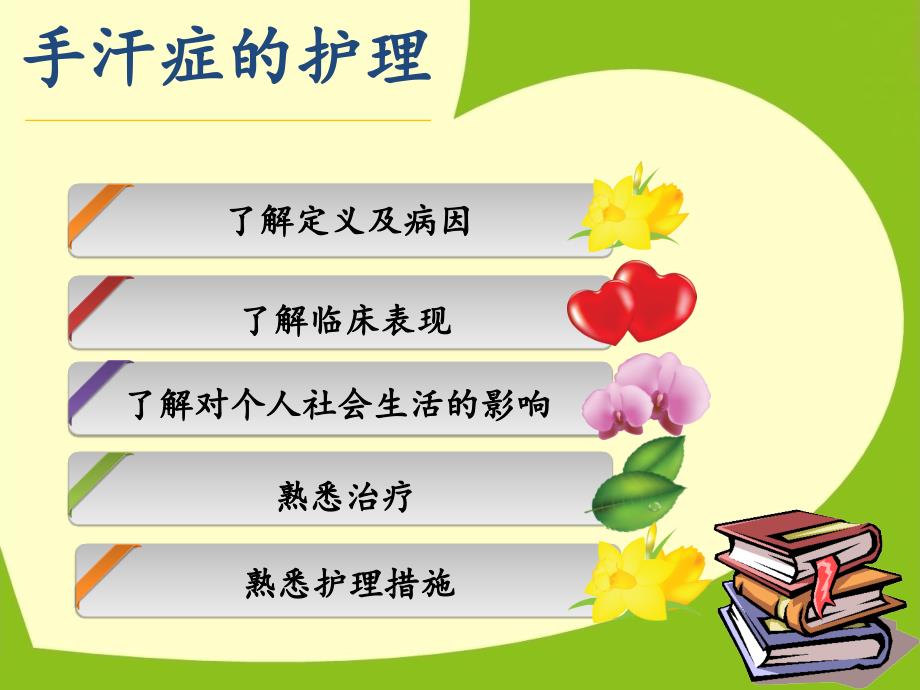 手汗症的护理

了解定义及病因

了解临床表现

了解对个人社会生活的影响

熟悉治疗

熟悉护理措施